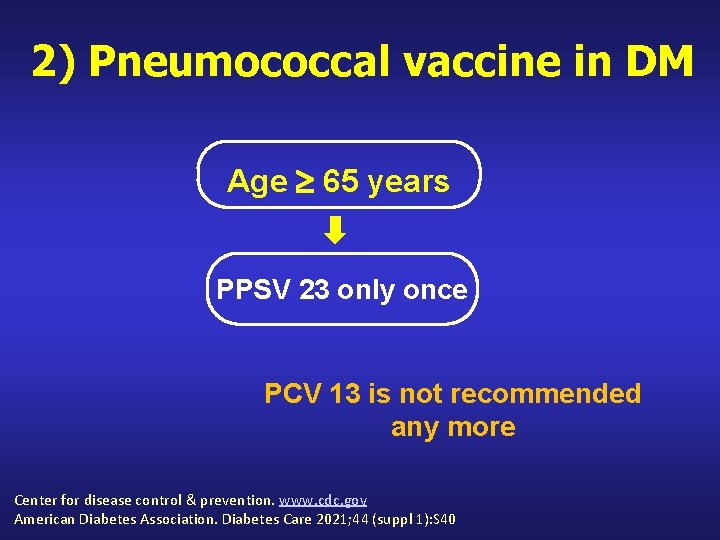 2) Pneumococcal vaccine in DM

Age $\geq$ 65 years

PPSV 23 only once

PCV 13 is not recommended any more

Center for disease control & prevention. www.cdc.gov
American Diabetes Association. Diabetes Care 2021;44 (suppl 1):S40